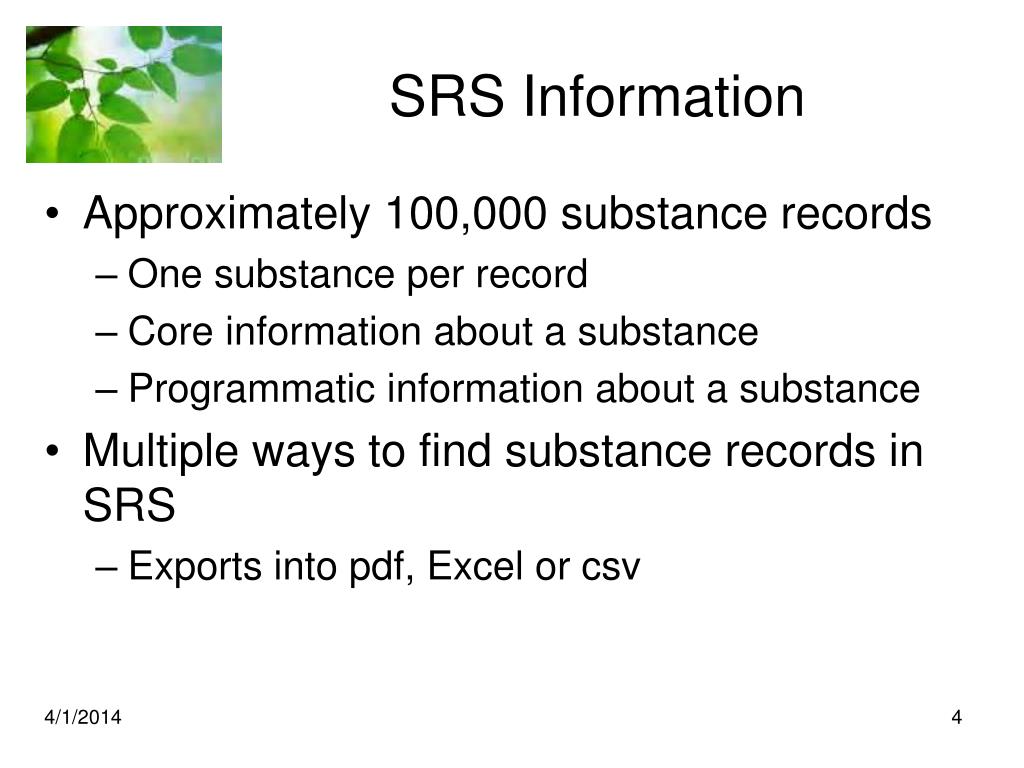 SRS Information

• Approximately 100,000 substance records
– One substance per record
– Core information about a substance
– Programmatic information about a substance

• Multiple ways to find substance records in SRS
– Exports into pdf, Excel or csv

4/1/2014

4